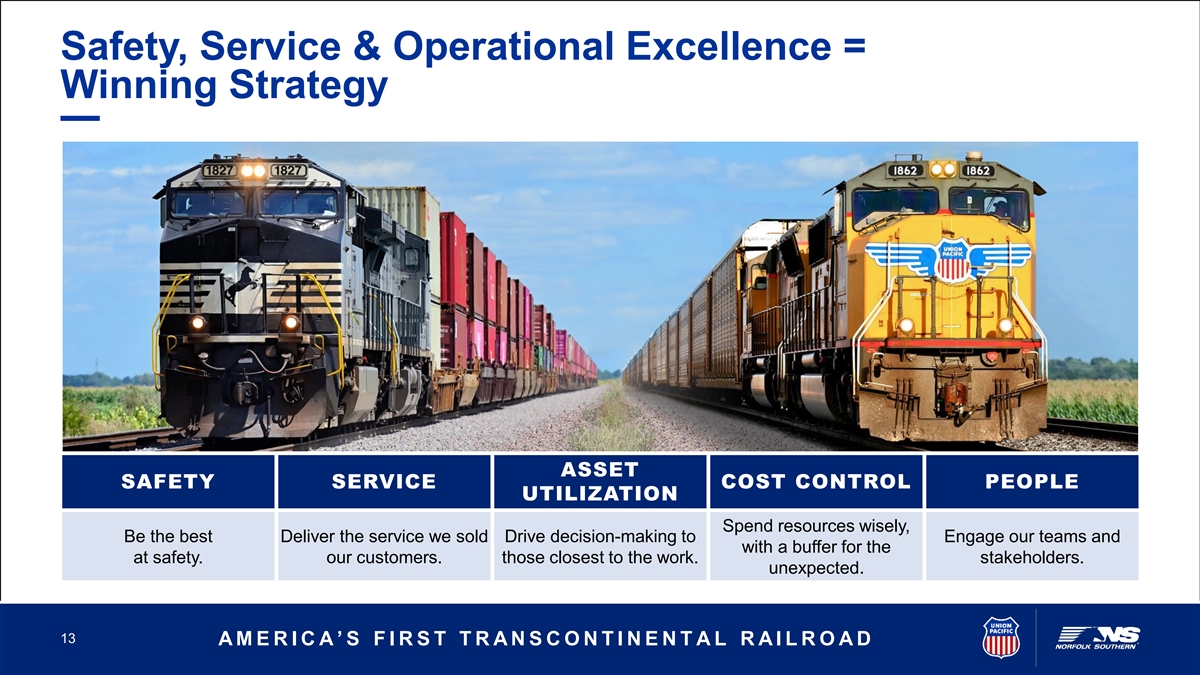 Safety, Service & Operational Excellence = Winning Strategy

1827 1827

1862 1862

UNION PACIFIC

| SAFETY | SERVICE | ASSET UTILIZATION | COST CONTROL | PEOPLE |
|---|---|---|---|---|
| Be the best at safety. | Deliver the service we sold our customers. | Drive decision-making to those closest to the work. | Spend resources wisely, with a buffer for the unexpected. | Engage our teams and stakeholders. |

13

AMERICA'S FIRST TRANSCONTINENTAL RAILROAD

UNION PACIFIC

NS NORFOLK SOUTHERN